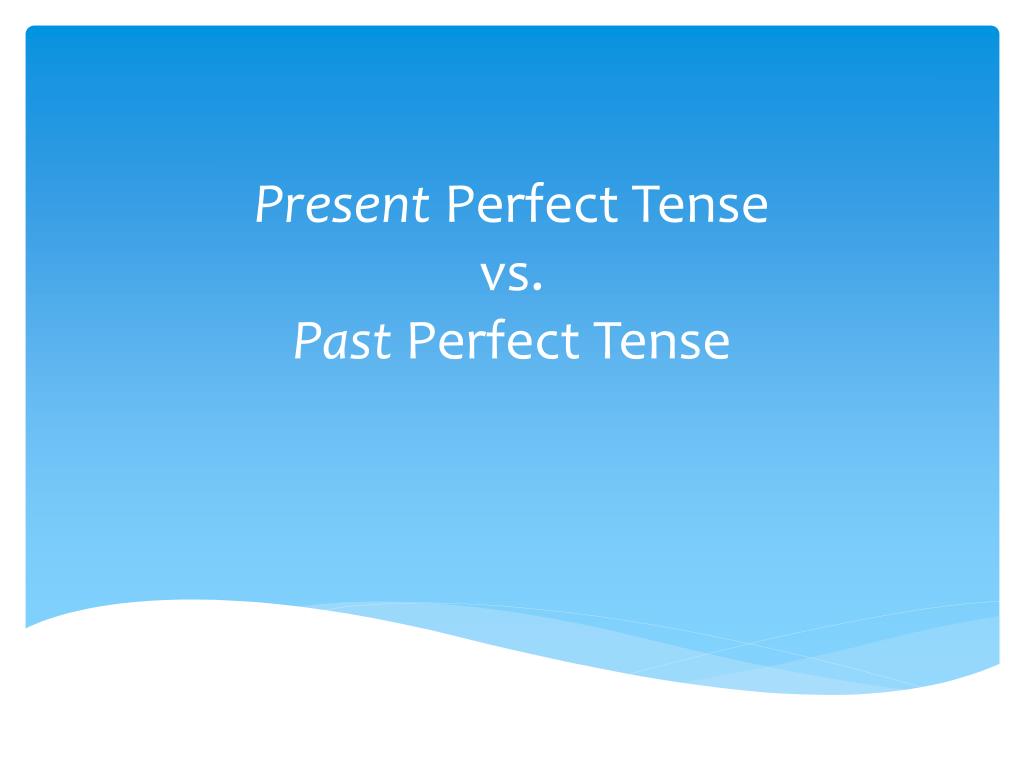 Present Perfect Tense
vs.
Past Perfect Tense